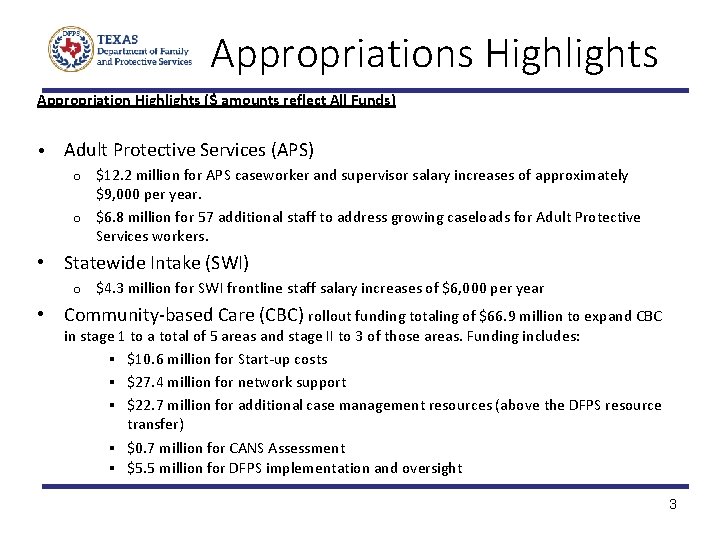 DFPS TEXAS Department of Family and Protective Services

Appropriations Highlights

Appropriation Highlights ($ amounts reflect All Funds)

• Adult Protective Services (APS)
  o $12.2 million for APS caseworker and supervisor salary increases of approximately $9,000 per year.
  o $6.8 million for 57 additional staff to address growing caseloads for Adult Protective Services workers.

• Statewide Intake (SWI)
  o $4.3 million for SWI frontline staff salary increases of $6,000 per year

• Community-based Care (CBC) rollout funding totaling of $66.9 million to expand CBC in stage 1 to a total of 5 areas and stage II to 3 of those areas. Funding includes:
  ▪ $10.6 million for Start-up costs
  ▪ $27.4 million for network support
  ▪ $22.7 million for additional case management resources (above the DFPS resource transfer)
  ▪ $0.7 million for CANS Assessment
  ▪ $5.5 million for DFPS implementation and oversight

3